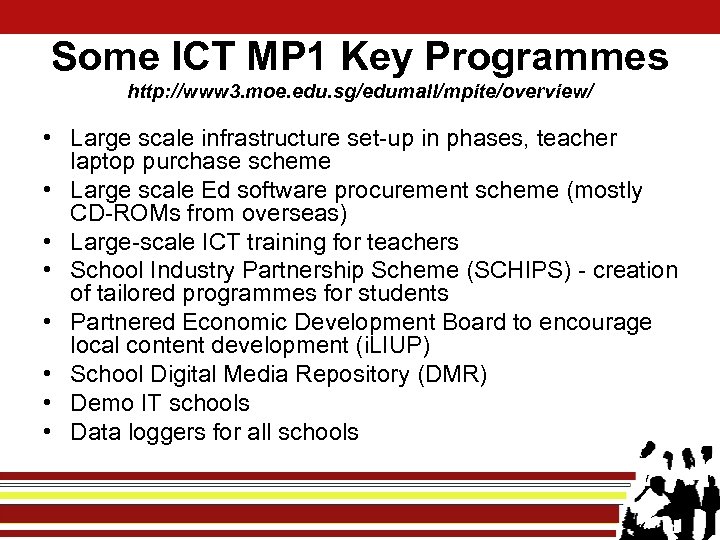 Some ICT MP1 Key Programmes
http://www3.moe.edu.sg/edumall/mpite/overview/

• Large scale infrastructure set-up in phases, teacher laptop purchase scheme
• Large scale Ed software procurement scheme (mostly CD-ROMs from overseas)
• Large-scale ICT training for teachers
• School Industry Partnership Scheme (SCHIPS) - creation of tailored programmes for students
• Partnered Economic Development Board to encourage local content development (iLIUP)
• School Digital Media Repository (DMR)
• Demo IT schools
• Data loggers for all schools